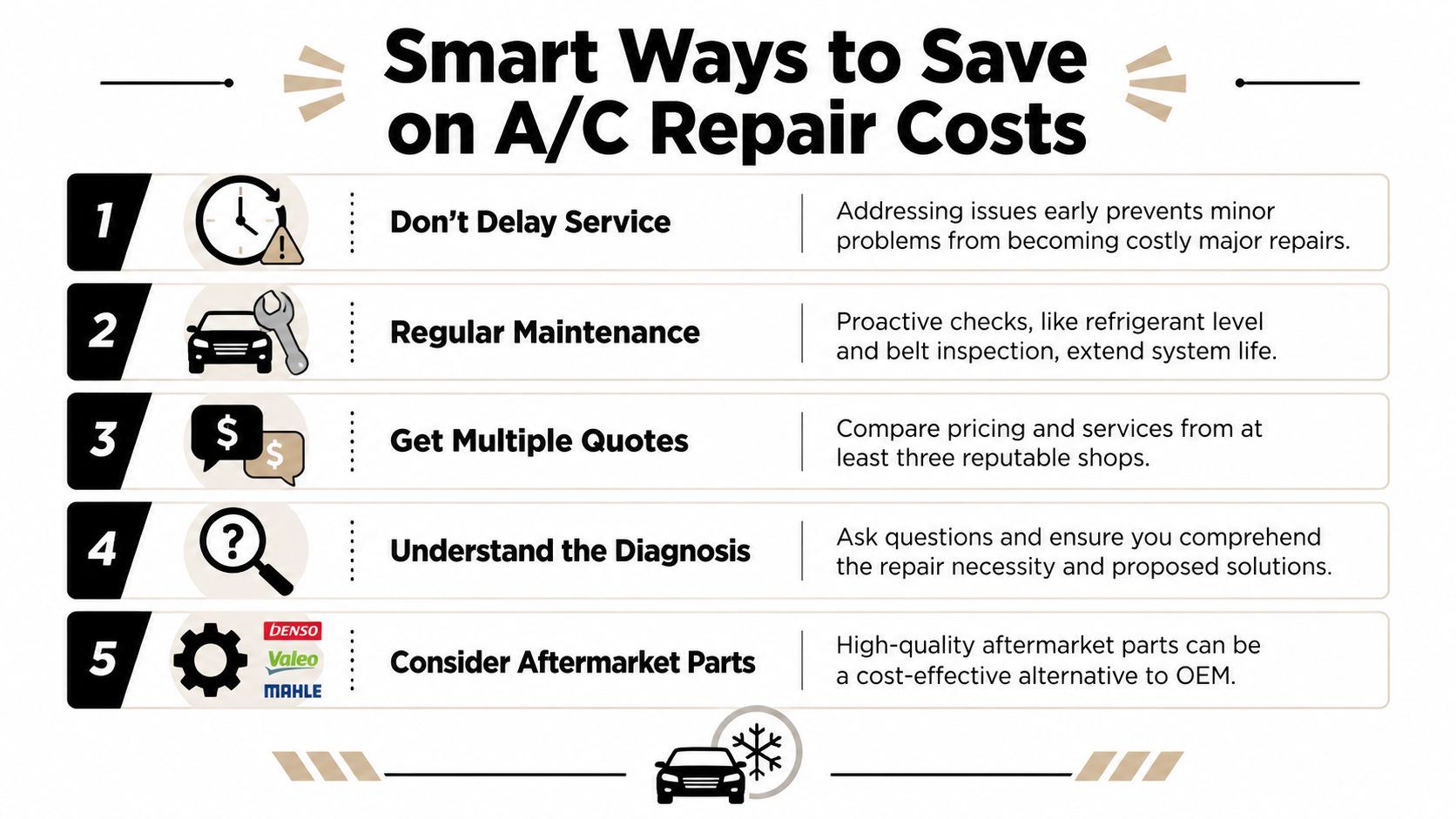 Smart Ways to Save on A/C Repair Costs

1

Don't Delay Service

Addressing issues early prevents minor problems from becoming costly major repairs.

2

Regular Maintenance

Proactive checks, like refrigerant level and belt inspection, extend system life.

3

$

$

Get Multiple Quotes

Compare pricing and services from at least three reputable shops.

4

?

Understand the Diagnosis

Ask questions and ensure you comprehend the repair necessity and proposed solutions.

5

DENSO
Valeo
MAHLE

Consider Aftermarket Parts

High-quality aftermarket parts can be a cost-effective alternative to OEM.